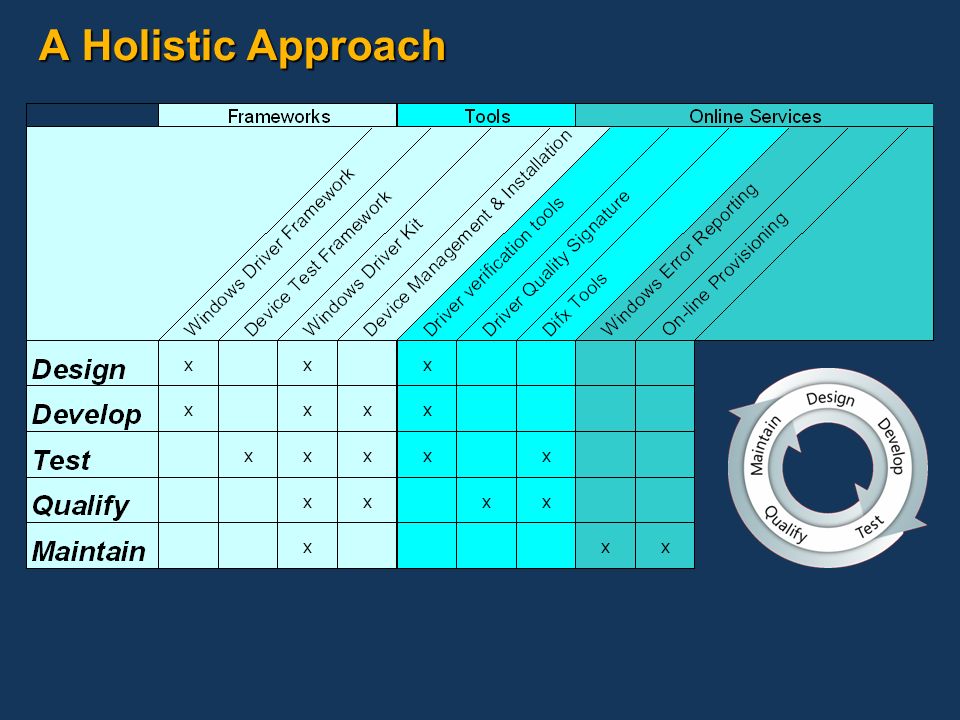 A Holistic Approach

| | Frameworks | | | | Tools | | | Online Services | |
|---|---|---|---|---|---|---|---|---|---|
| | Windows Driver Framework | Device Test Framework | Windows Driver Kit | Device Management & Installation | Driver verification tools | Driver Quality Signature | Difx Tools | Windows Error Reporting | On-line Provisioning |
| Design | x | | x | | x | | | | |
| Develop | x | | x | x | x | | | | |
| Test | | x | x | x | x | | x | | |
| Qualify | | | x | x | | x | x | | |
| Maintain | | | x | | | | | x | x |

Design
Develop
Test
Qualify
Maintain